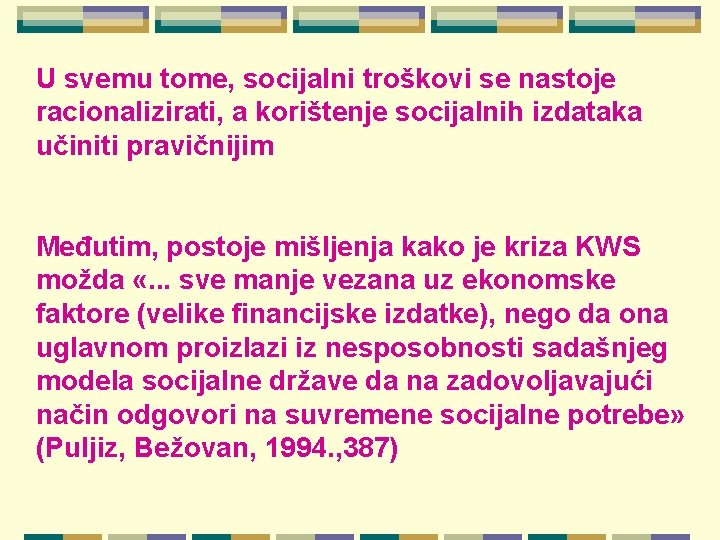 U svemu tome, socijalni troškovi se nastoje racionalizirati, a korištenje socijalnih izdataka učiniti pravičnijim

Međutim, postoje mišljenja kako je kriza KWS možda «... sve manje vezana uz ekonomske faktore (velike financijske izdatke), nego da ona uglavnom proizlazi iz nesposobnosti sadašnjeg modela socijalne države da na zadovoljavajući način odgovori na suvremene socijalne potrebe» (Puljiz, Bežovan, 1994.,387)